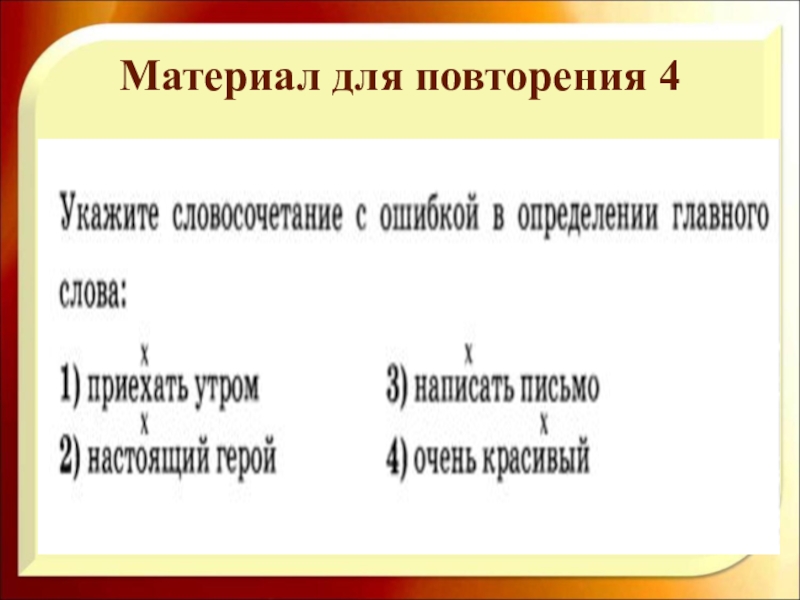 Материал для повторения 4

Укажите словосочетание с ошибкой в определении главного слова:

x
1) приехать утром

x
2) настоящий герой

x
3) написать письмо

x
4) очень красивый